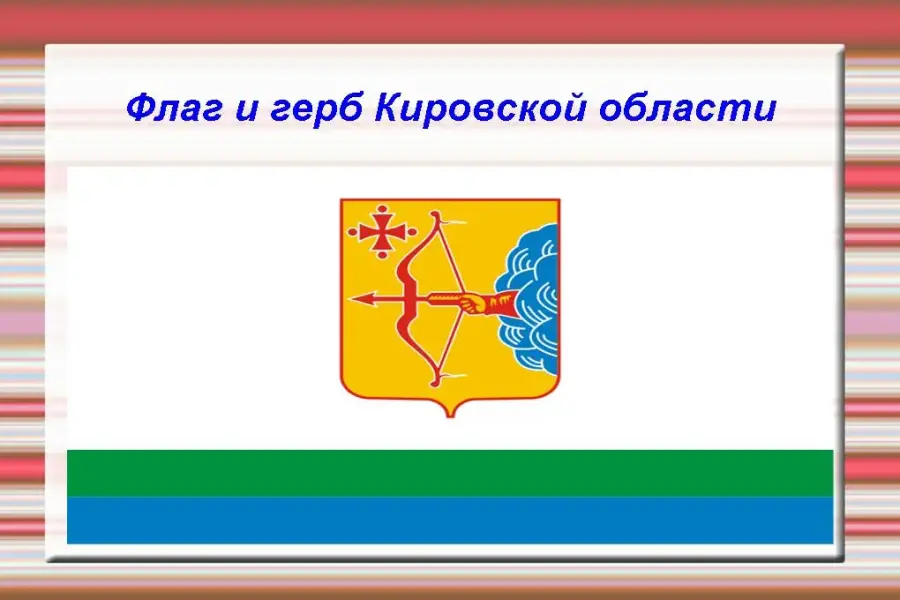 Флаг и герб Кировской области